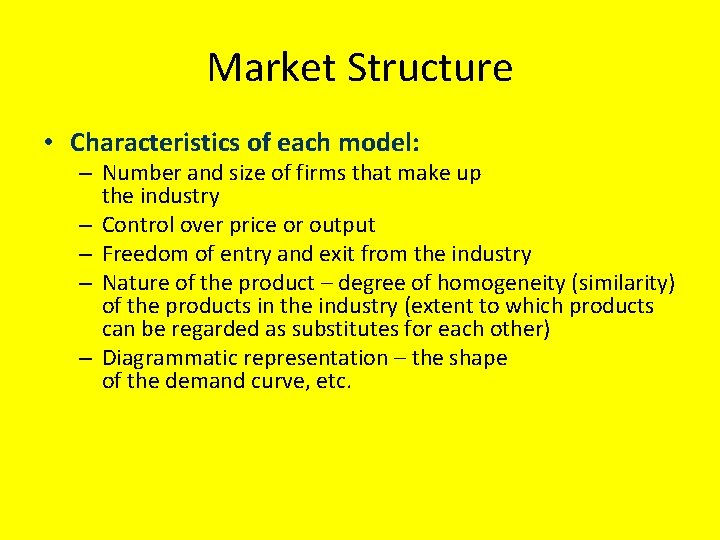 Market Structure

• Characteristics of each model:
  – Number and size of firms that make up the industry
  – Control over price or output
  – Freedom of entry and exit from the industry
  – Nature of the product – degree of homogeneity (similarity) of the products in the industry (extent to which products can be regarded as substitutes for each other)
  – Diagrammatic representation – the shape of the demand curve, etc.